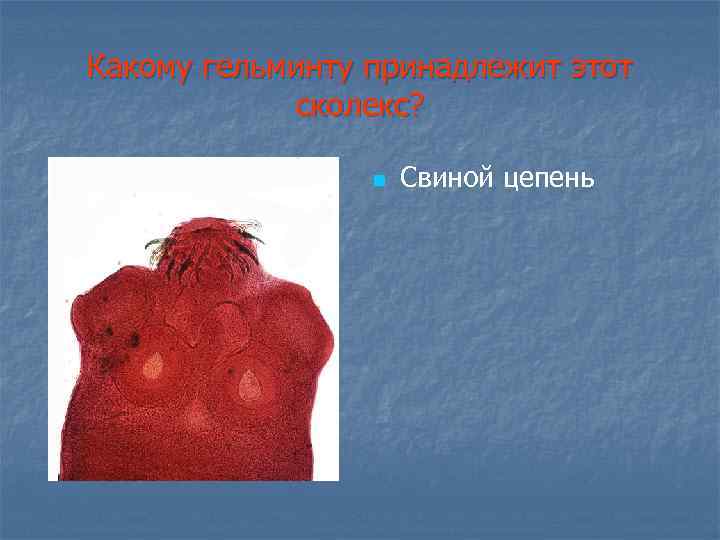 Какому гельминту принадлежит этот сколекс?

Свиной цепень